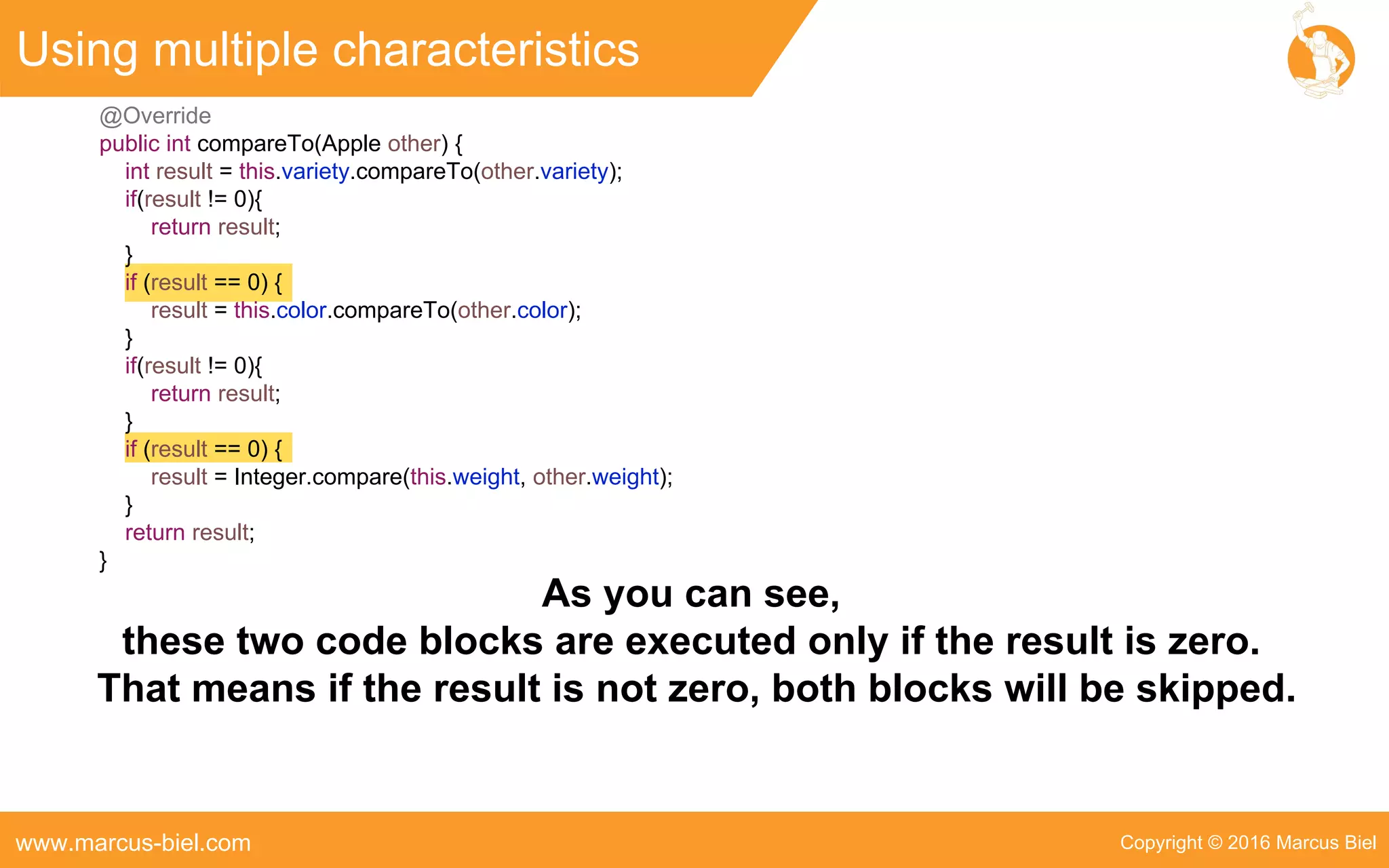 Using multiple characteristics

@Override
public int compareTo(Apple other) {
int result = this.variety.compareTo(other.variety);
if(result != 0){
return result;
}
if (result == 0) {
result = this.color.compareTo(other.color);
}
if(result != 0){
return result;
}
if (result == 0) {
result = Integer.compare(this.weight, other.weight);
}
return result;
}

As you can see,
these two code blocks are executed only if the result is zero.
That means if the result is not zero, both blocks will be skipped.

www.marcus-biel.com

Copyright © 2016 Marcus Biel